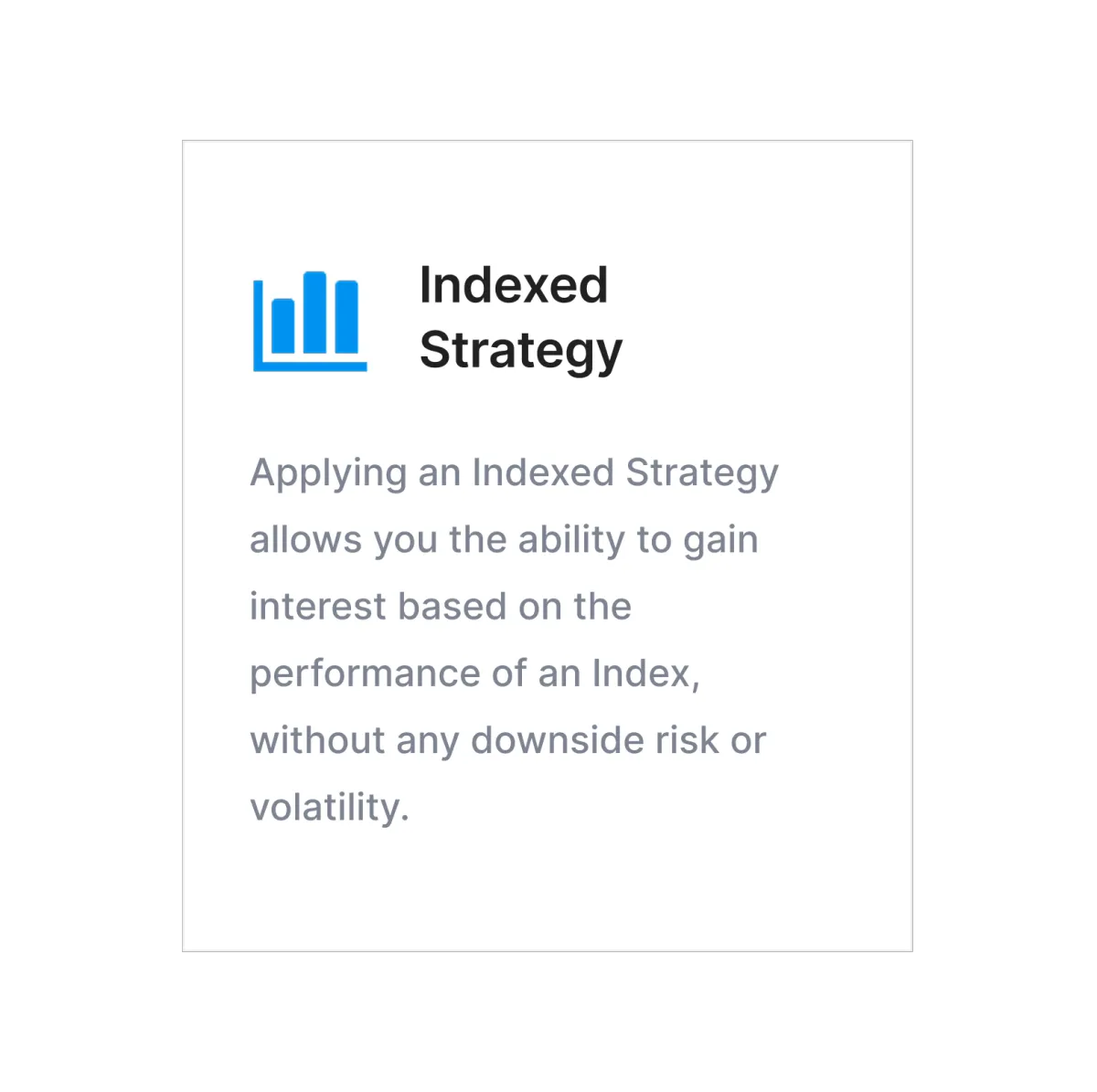 Indexed Strategy

Applying an Indexed Strategy allows you the ability to gain interest based on the performance of an Index, without any downside risk or volatility.